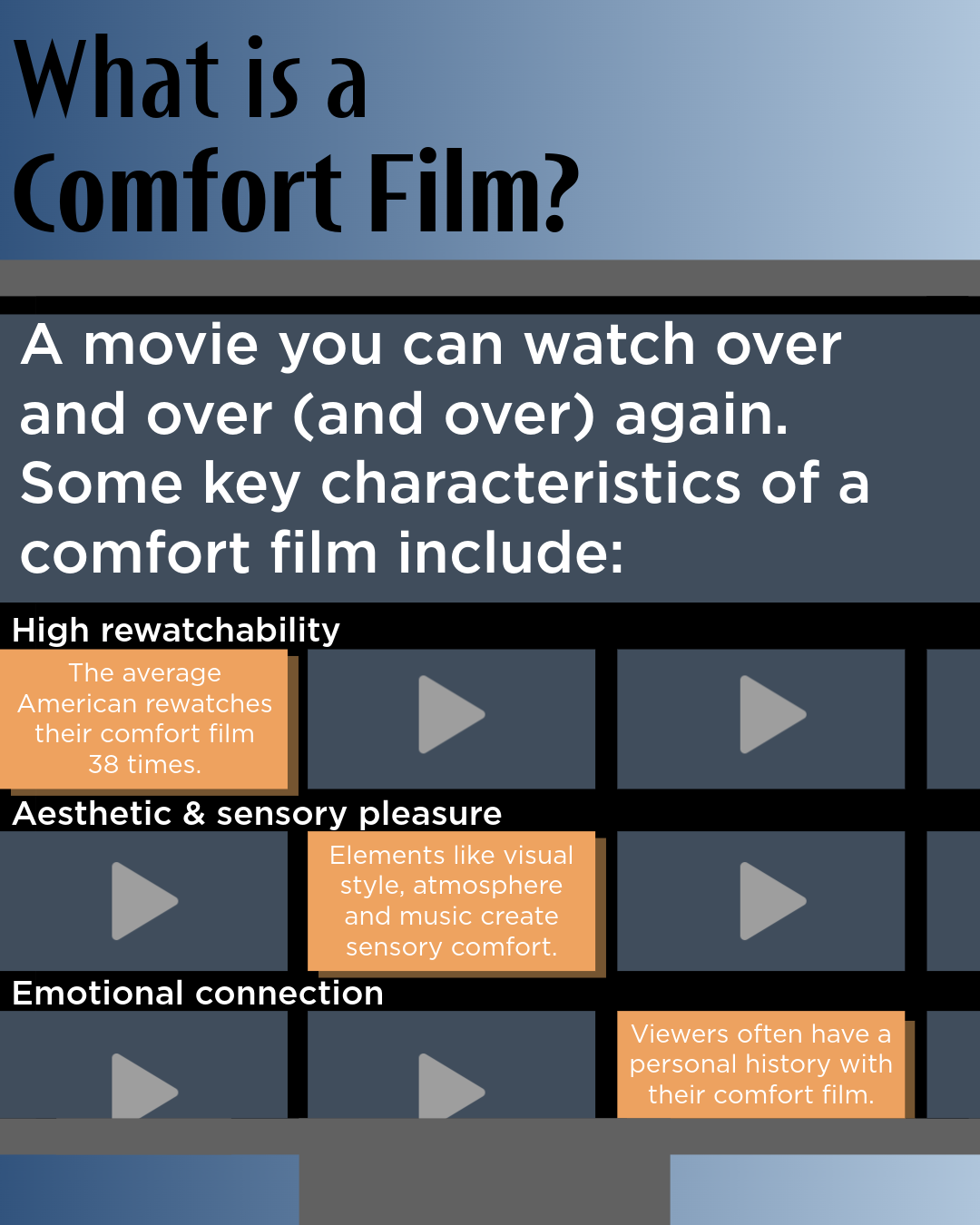 What is a Comfort Film?

A movie you can watch over and over (and over) again. Some key characteristics of a comfort film include:

High rewatchability

The average American rewatches their comfort film 38 times.

Aesthetic & sensory pleasure

Elements like visual style, atmosphere and music create sensory comfort.

Emotional connection

Viewers often have a personal history with their comfort film.